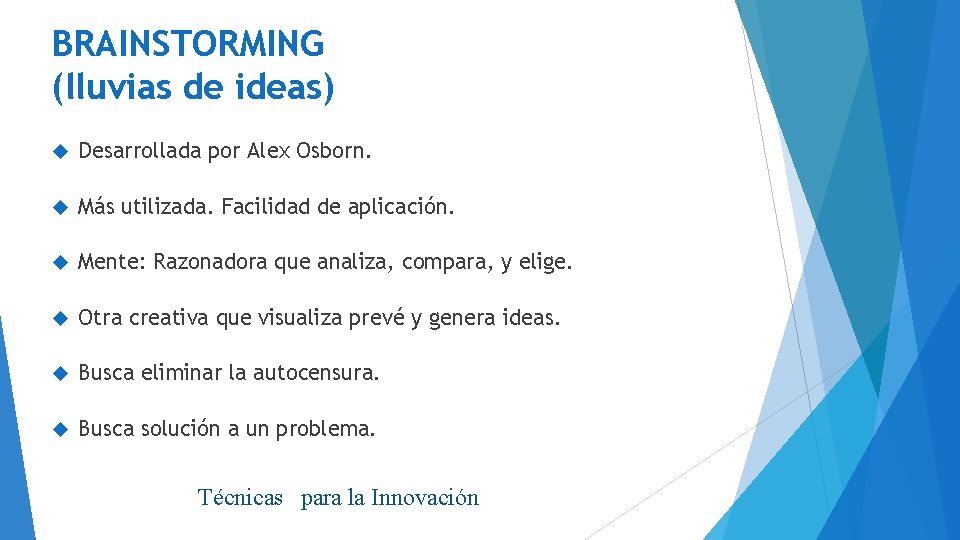 BRAINSTORMING
(lluvias de ideas)

Desarrollada por Alex Osborn.

Más utilizada. Facilidad de aplicación.

Mente: Razonadora que analiza, compara, y elige.

Otra creativa que visualiza prevé y genera ideas.

Busca eliminar la autocensura.

Busca solución a un problema.

Técnicas para la Innovación